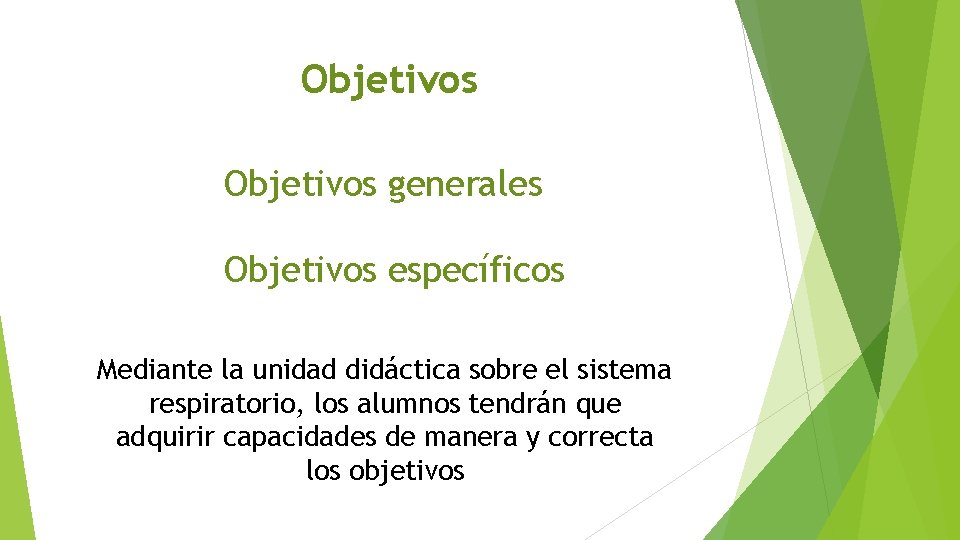 Objetivos

Objetivos generales

Objetivos específicos

Mediante la unidad didáctica sobre el sistema respiratorio, los alumnos tendrán que adquirir capacidades de manera y correcta los objetivos